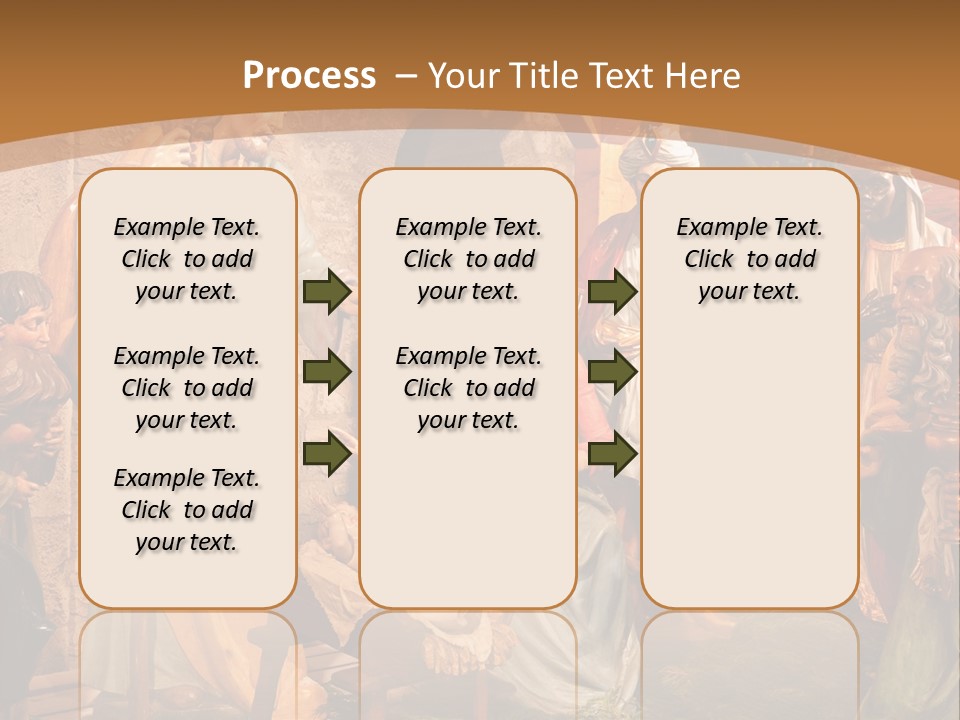 Process – Your Title Text Here

Example Text. Click to add your text.

Example Text. Click to add your text.

Example Text. Click to add your text.

Example Text. Click to add your text.

Example Text. Click to add your text.

Example Text. Click to add your text.